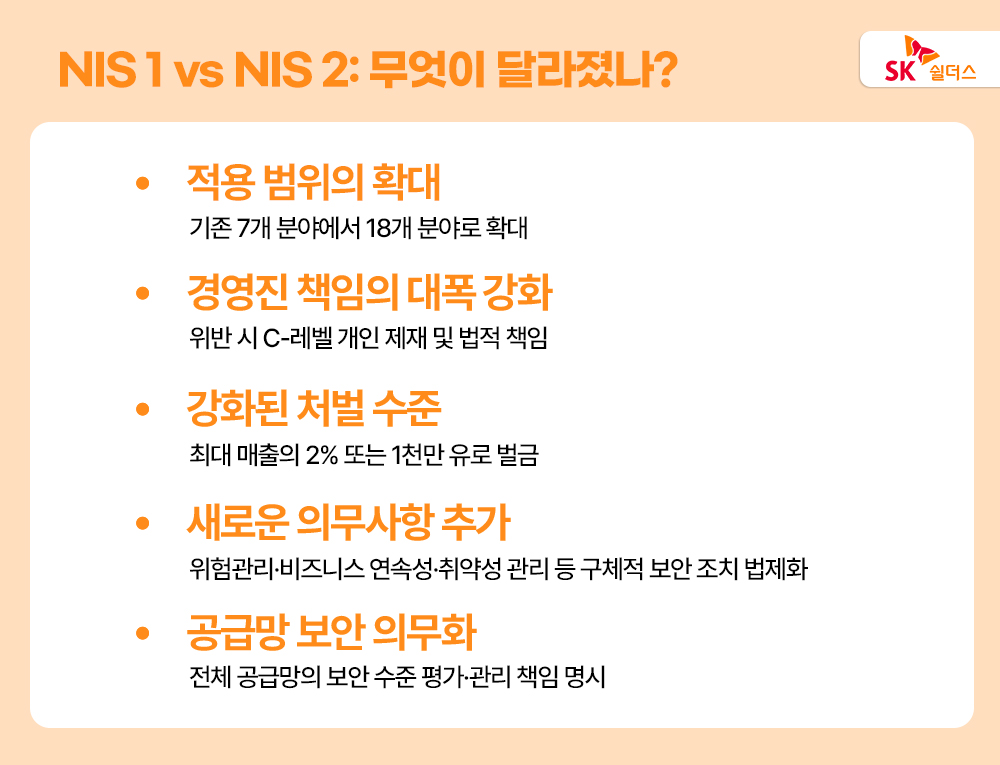 NIS 1 vs NIS 2: 무엇이 달라졌나?

SK 쉴더스

• 적용 범위의 확대
기존 7개 분야에서 18개 분야로 확대

• 경영진 책임의 대폭 강화
위반 시 C-레벨 개인 제재 및 법적 책임

• 강화된 처벌 수준
최대 매출의 2% 또는 1천만 유로 벌금

• 새로운 의무사항 추가
위험관리·비즈니스 연속성·취약성 관리 등 구체적 보안 조치 법제화

• 공급망 보안 의무화
전체 공급망의 보안 수준 평가·관리 책임 명시